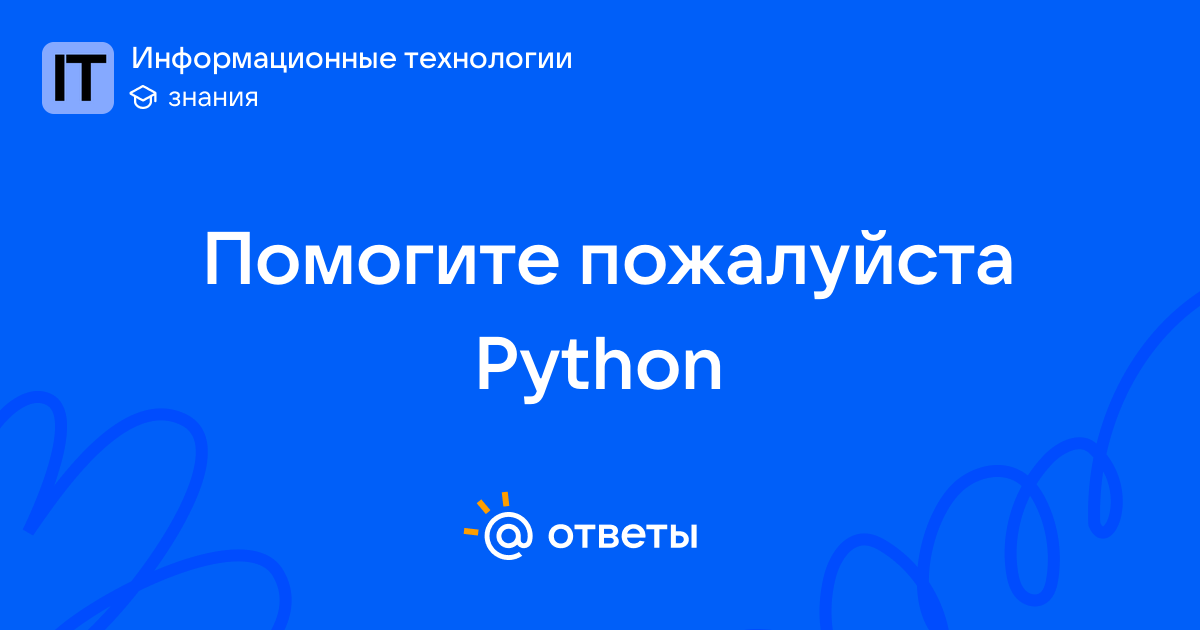 IT

Информационные технологии
знания

Помогите пожалуйста Python

@ ответы